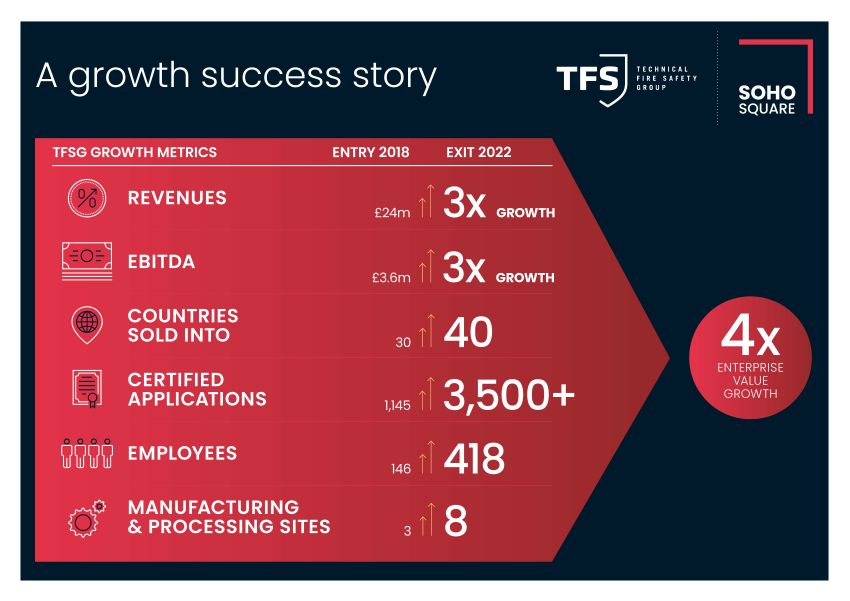 A growth success story

TFS TECHNICAL FIRE SAFETY GROUP

SOHO SQUARE

| TFSG GROWTH METRICS | ENTRY 2018 | EXIT 2022 |
|---|---|---|
| REVENUES | £24m | 3x GROWTH |
| EBITDA | £3.6m | 3x GROWTH |
| COUNTRIES SOLD INTO | 30 | 40 |
| CERTIFIED APPLICATIONS | 1,145 | 3,500+ |
| EMPLOYEES | 146 | 418 |
| MANUFACTURING & PROCESSING SITES | 3 | 8 |

4x ENTERPRISE VALUE GROWTH